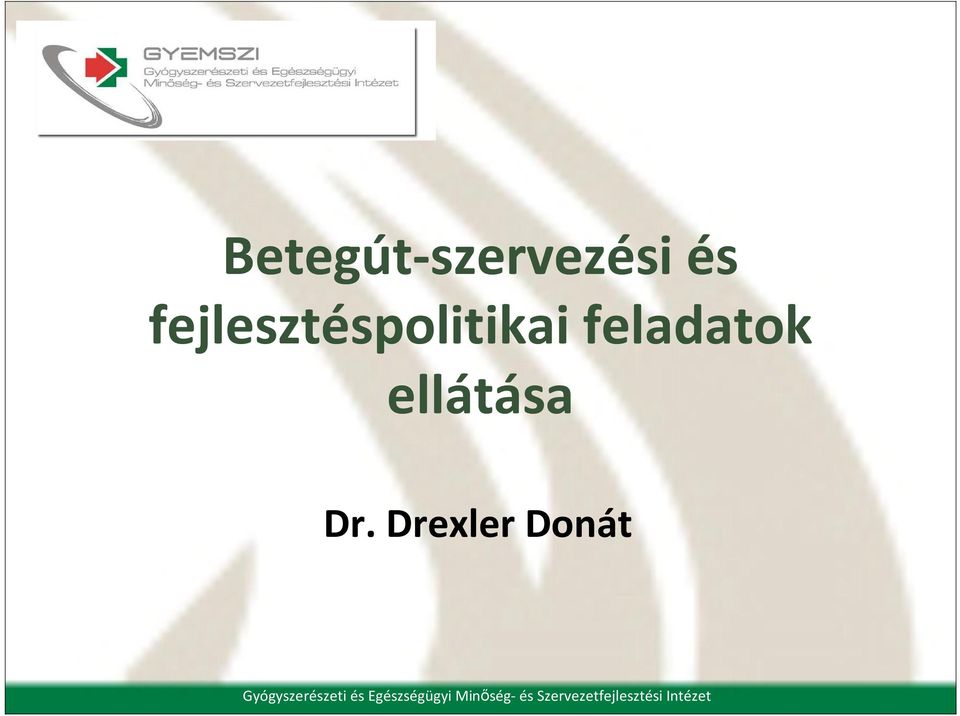 GYEMSZI
Gyógyszerészeti és Egészségügyi Minőség- és Szervezetfejlesztési Intézet

Betegút-szervezési és fejlesztéspolitikai feladatok ellátása

Dr. Drexler Donát

Gyógyszerészeti és Egészségügyi Minőség- és Szervezetfejlesztési Intézet